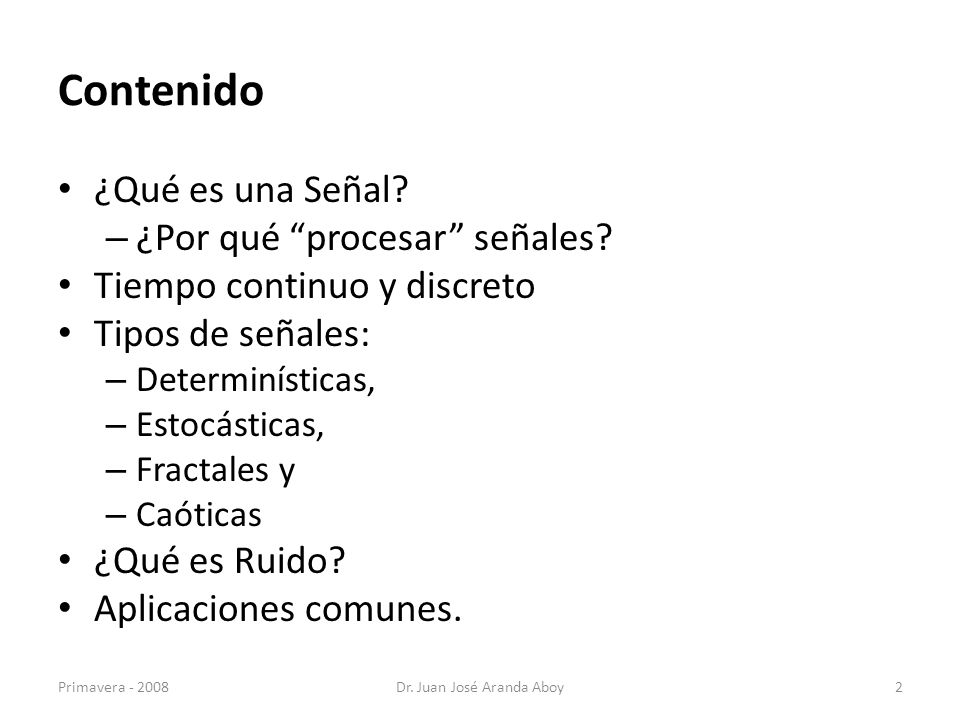 Contenido

• ¿Qué es una Señal?
  – ¿Por qué “procesar” señales?
• Tiempo continuo y discreto
• Tipos de señales:
  – Determinísticas,
  – Estocásticas,
  – Fractales y
  – Caóticas
• ¿Qué es Ruido?
• Aplicaciones comunes.

Primavera - 2008 Dr. Juan José Aranda Aboy 2